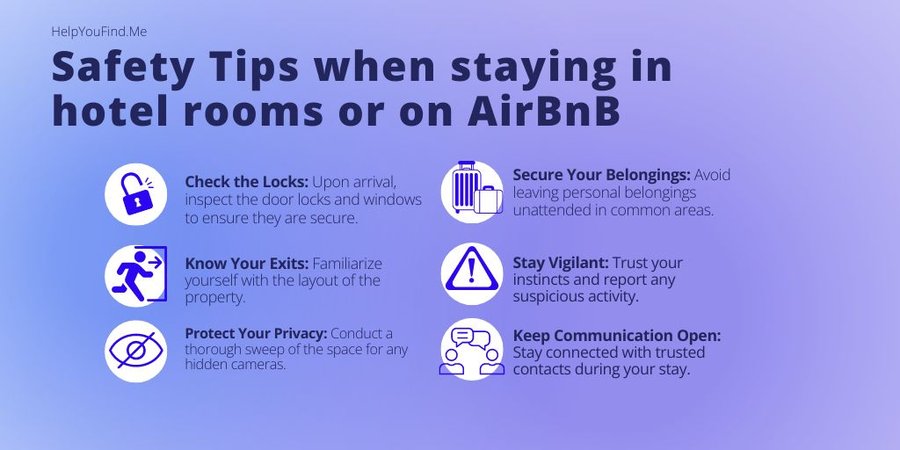 HelpYouFind.Me

Safety Tips when staying in hotel rooms or on AirBnB

Check the Locks: Upon arrival, inspect the door locks and windows to ensure they are secure.

Know Your Exits: Familiarize yourself with the layout of the property.

Protect Your Privacy: Conduct a thorough sweep of the space for any hidden cameras.

Secure Your Belongings: Avoid leaving personal belongings unattended in common areas.

Stay Vigilant: Trust your instincts and report any suspicious activity.

Keep Communication Open: Stay connected with trusted contacts during your stay.